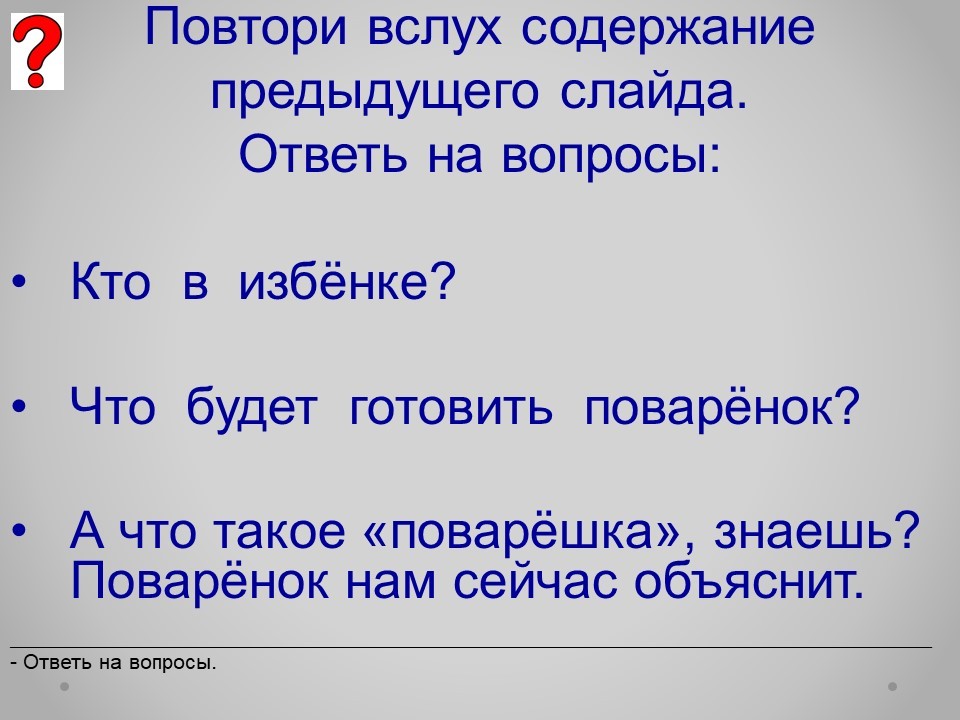 ?

Повтори вслух содержание предыдущего слайда.
Ответь на вопросы:

• Кто в избёнке?

• Что будет готовить поварёнок?

• А что такое «поварёшка», знаешь? Поварёнок нам сейчас объяснит.

- Ответь на вопросы.